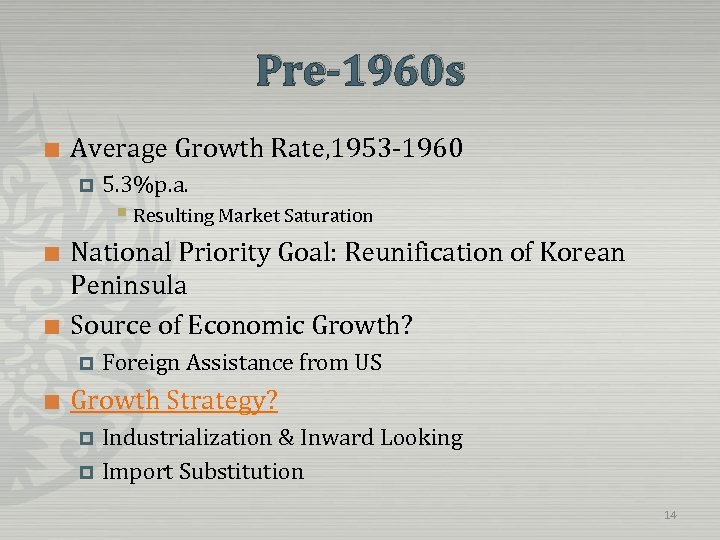 Pre-1960s

Average Growth Rate,1953-1960

5.3%p.a.

Resulting Market Saturation

National Priority Goal: Reunification of Korean Peninsula

Source of Economic Growth?

Foreign Assistance from US

Growth Strategy?

Industrialization & Inward Looking

Import Substitution

14